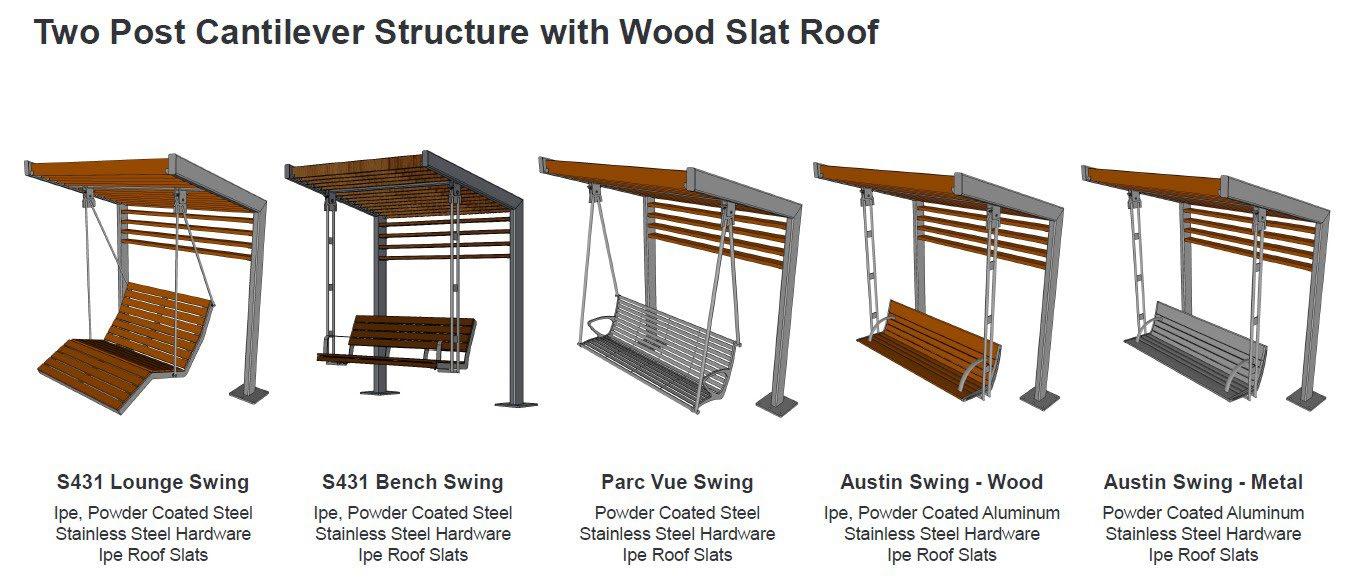 Two Post Cantilever Structure with Wood Slat Roof

S431 Lounge Swing
Ipe, Powder Coated Steel
Stainless Steel Hardware
Ipe Roof Slats

S431 Bench Swing
Ipe, Powder Coated Steel
Stainless Steel Hardware
Ipe Roof Slats

Parc Vue Swing
Powder Coated Steel
Stainless Steel Hardware
Ipe Roof Slats

Austin Swing - Wood
Ipe, Powder Coated Aluminum
Stainless Steel Hardware
Ipe Roof Slats

Austin Swing - Metal
Powder Coated Aluminum
Stainless Steel Hardware
Ipe Roof Slats